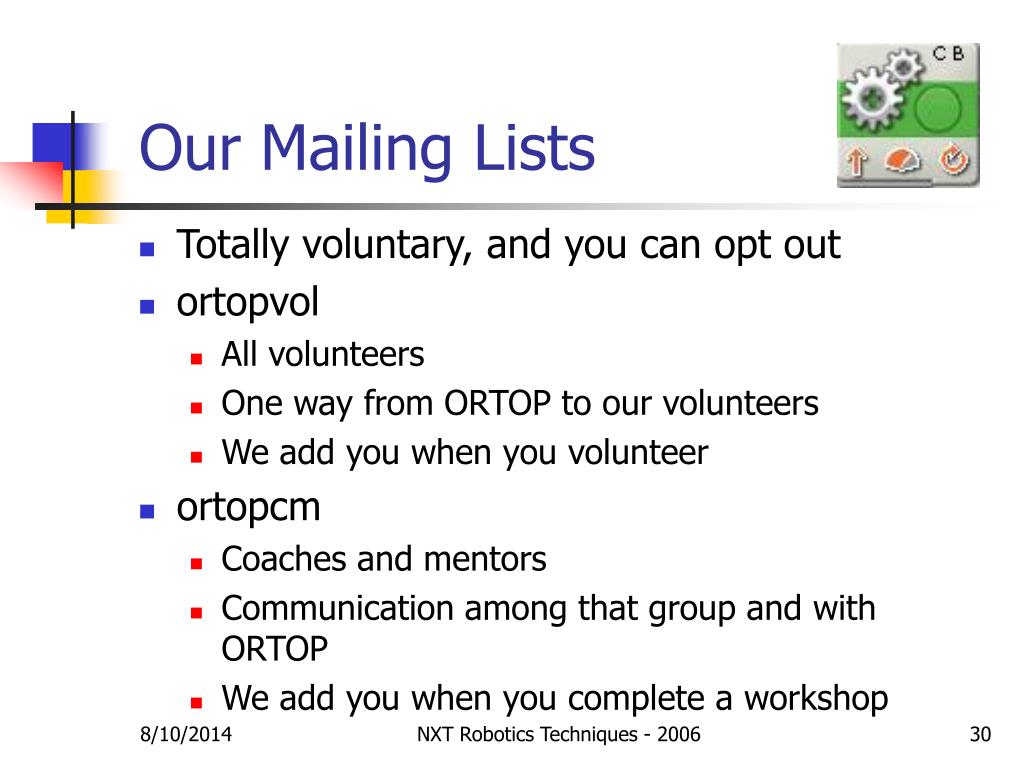 C B

Our Mailing Lists

- Totally voluntary, and you can opt out
- ortopvol
  - All volunteers
  - One way from ORTOP to our volunteers
  - We add you when you volunteer
- ortopcm
  - Coaches and mentors
  - Communication among that group and with ORTOP
  - We add you when you complete a workshop

8/10/2014

NXT Robotics Techniques - 2006

30